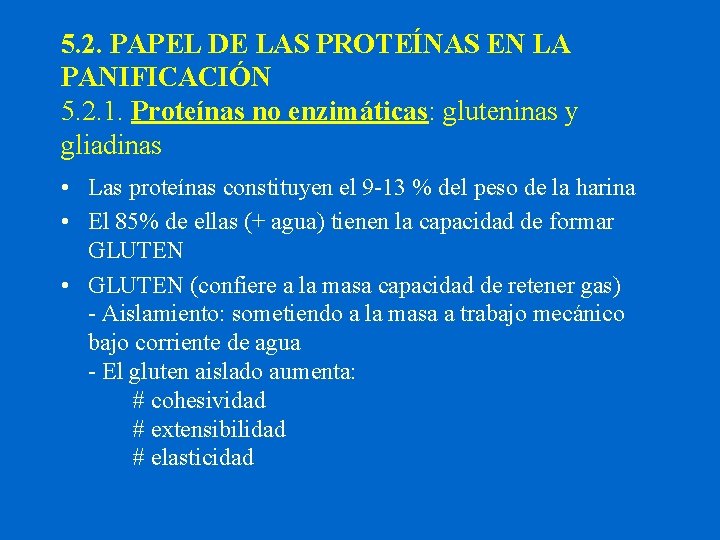 5.2. PAPEL DE LAS PROTEÍNAS EN LA PANIFICACIÓN
5.2.1. Proteínas no enzimáticas: gluteninas y gliadinas

• Las proteínas constituyen el 9-13 % del peso de la harina
• El 85% de ellas (+ agua) tienen la capacidad de formar GLUTEN
• GLUTEN (confiere a la masa capacidad de retener gas)
- Aislamiento: sometiendo a la masa a trabajo mecánico bajo corriente de agua
- El gluten aislado aumenta:
# cohesividad
# extensibilidad
# elasticidad